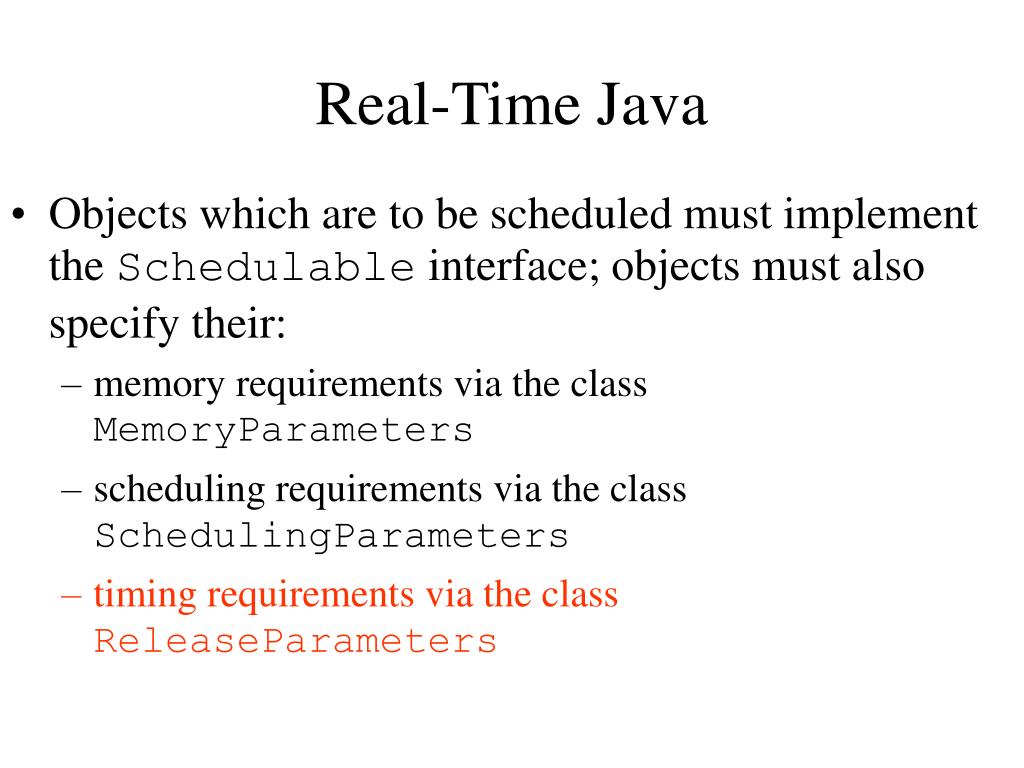 Real-Time Java

• Objects which are to be scheduled must implement the Schedulable interface; objects must also specify their:

– memory requirements via the class MemoryParameters

– scheduling requirements via the class SchedulingParameters

– timing requirements via the class ReleaseParameters